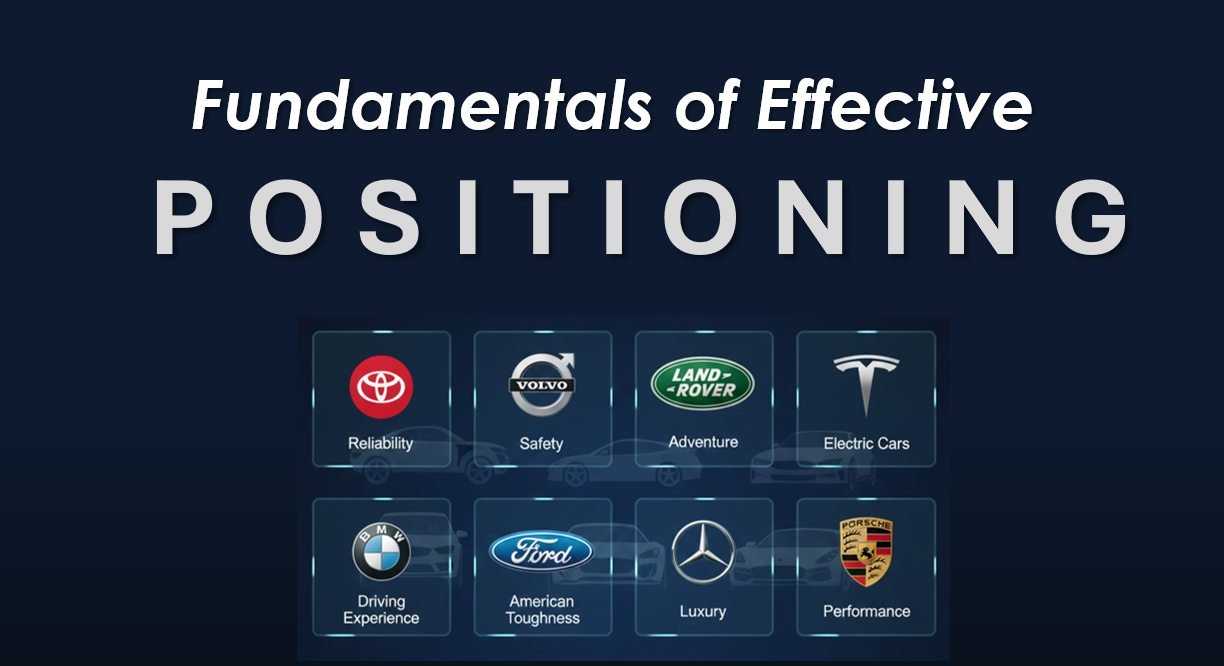 Fundamentals of Effective

POSITIONING

Reliability

VOLVO

Safety

LAND ROVER

Adventure

Electric Cars

BMW

Driving Experience

Ford

American Toughness

Luxury

PORSCHE

Performance